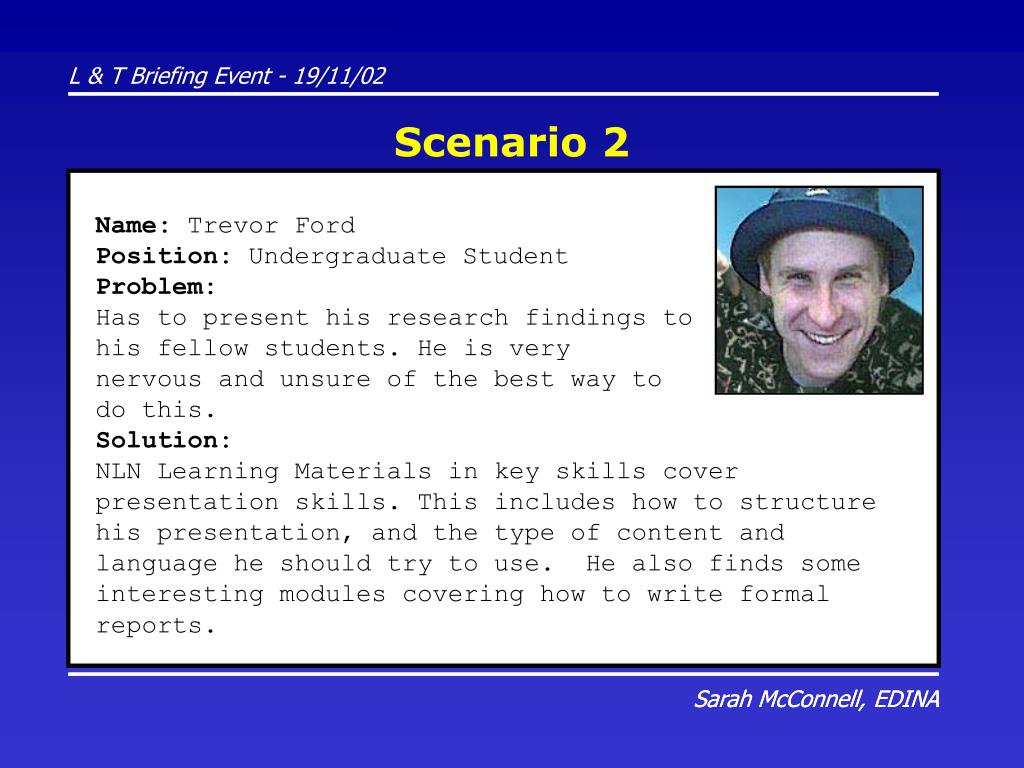 L & T Briefing Event - 19/11/02

Scenario 2

Name: Trevor Ford
Position: Undergraduate Student
Problem:
Has to present his research findings to his fellow students. He is very nervous and unsure of the best way to do this.
Solution:
NLN Learning Materials in key skills cover presentation skills. This includes how to structure his presentation, and the type of content and language he should try to use. He also finds some interesting modules covering how to write formal reports.

Sarah McConnell, EDINA